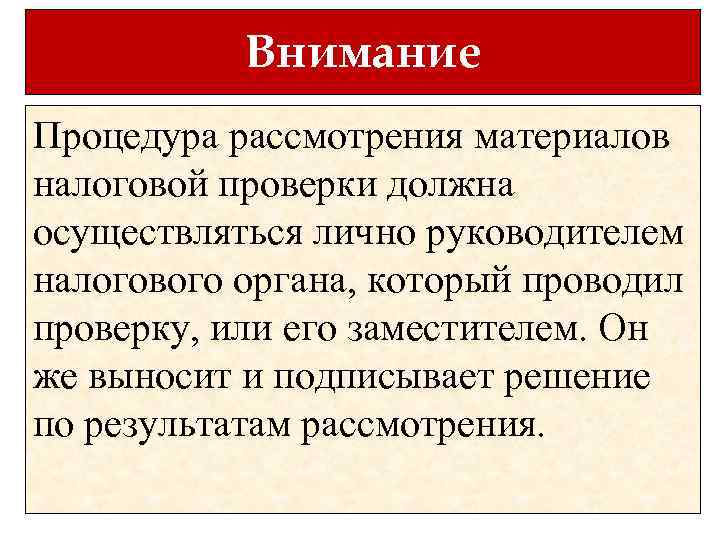 Внимание

Процедура рассмотрения материалов налоговой проверки должна осуществляться лично руководителем налогового органа, который проводил проверку, или его заместителем. Он же выносит и подписывает решение по результатам рассмотрения.